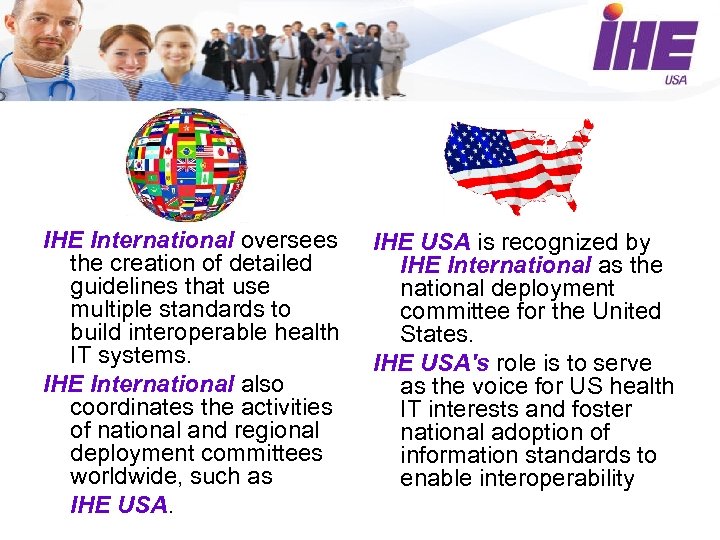 IHE
USA

IHE International oversees the creation of detailed guidelines that use multiple standards to build interoperable health IT systems.

IHE International also coordinates the activities of national and regional deployment committees worldwide, such as IHE USA.

IHE USA is recognized by IHE International as the national deployment committee for the United States.

IHE USA's role is to serve as the voice for US health IT interests and foster national adoption of information standards to enable interoperability